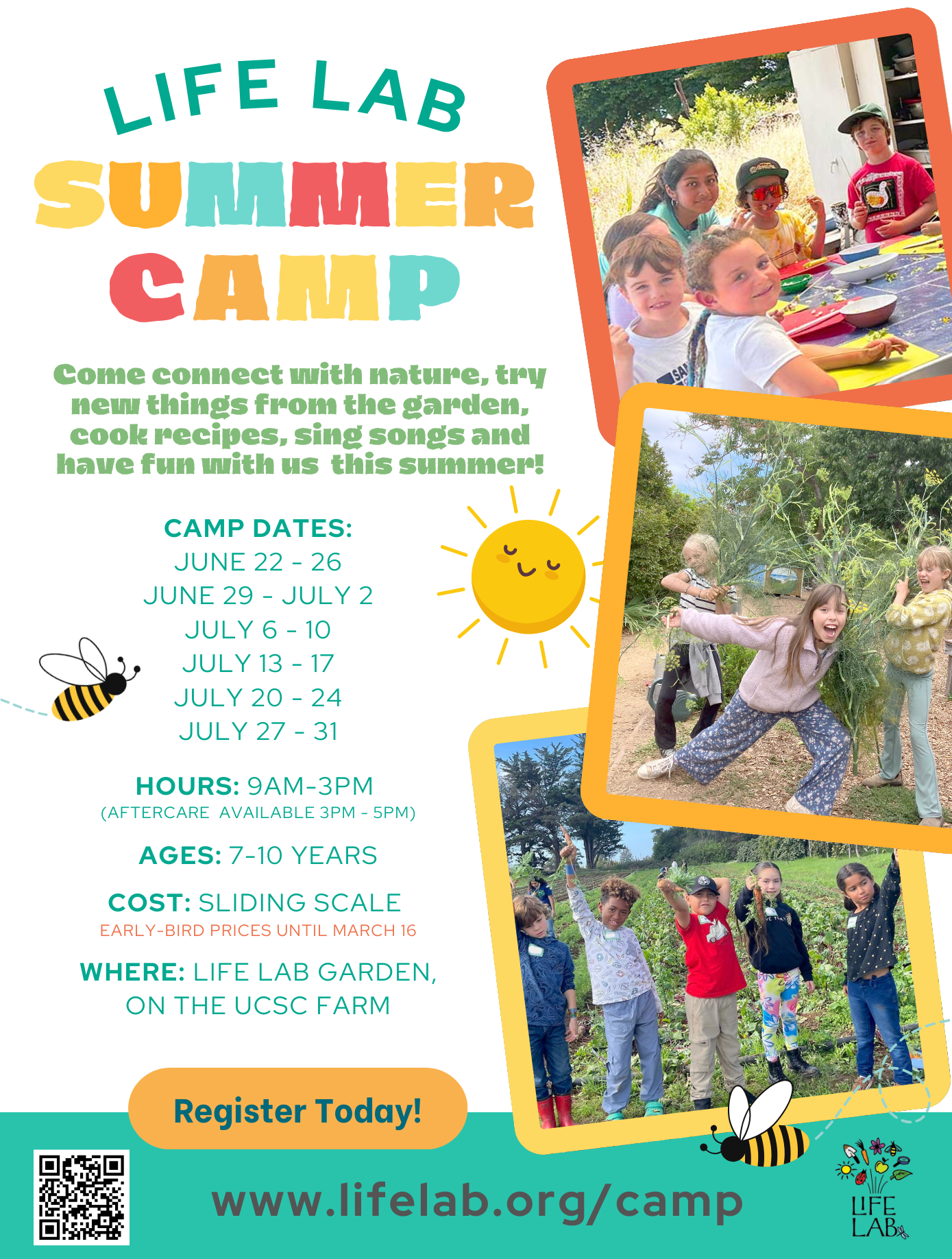 LIFE LAB
SUMMER CAMP

Come connect with nature, try new things from the garden, cook recipes, sing songs and have fun with us this summer!

CAMP DATES:
JUNE 22 - 26
JUNE 29 - JULY 2
JULY 6 - 10
JULY 13 - 17
JULY 20 - 24
JULY 27 - 31

HOURS: 9AM-3PM
(AFTERCARE AVAILABLE 3PM - 5PM)

AGES: 7-10 YEARS

COST: SLIDING SCALE
EARLY-BIRD PRICES UNTIL MARCH 16

WHERE: LIFE LAB GARDEN, ON THE UCSC FARM

Register Today!

www.lifelab.org/camp

LIFE LAB